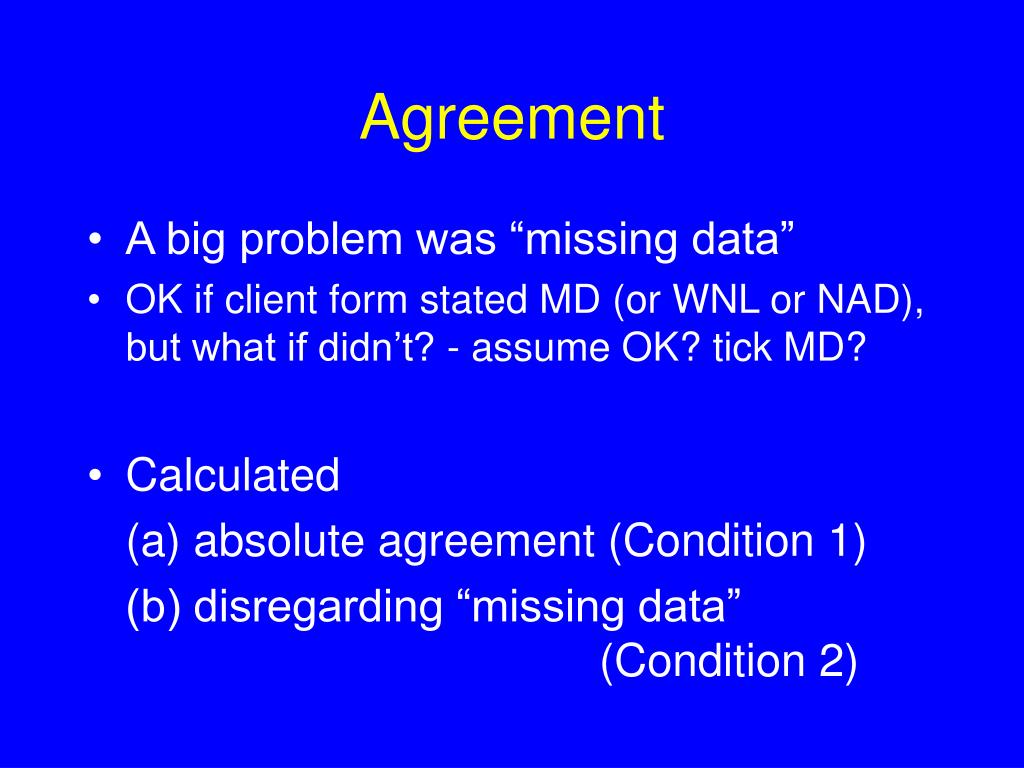 Agreement

• A big problem was “missing data”
• OK if client form stated MD (or WNL or NAD), but what if didn’t? - assume OK? tick MD?

• Calculated
(a) absolute agreement (Condition 1)
(b) disregarding “missing data” (Condition 2)